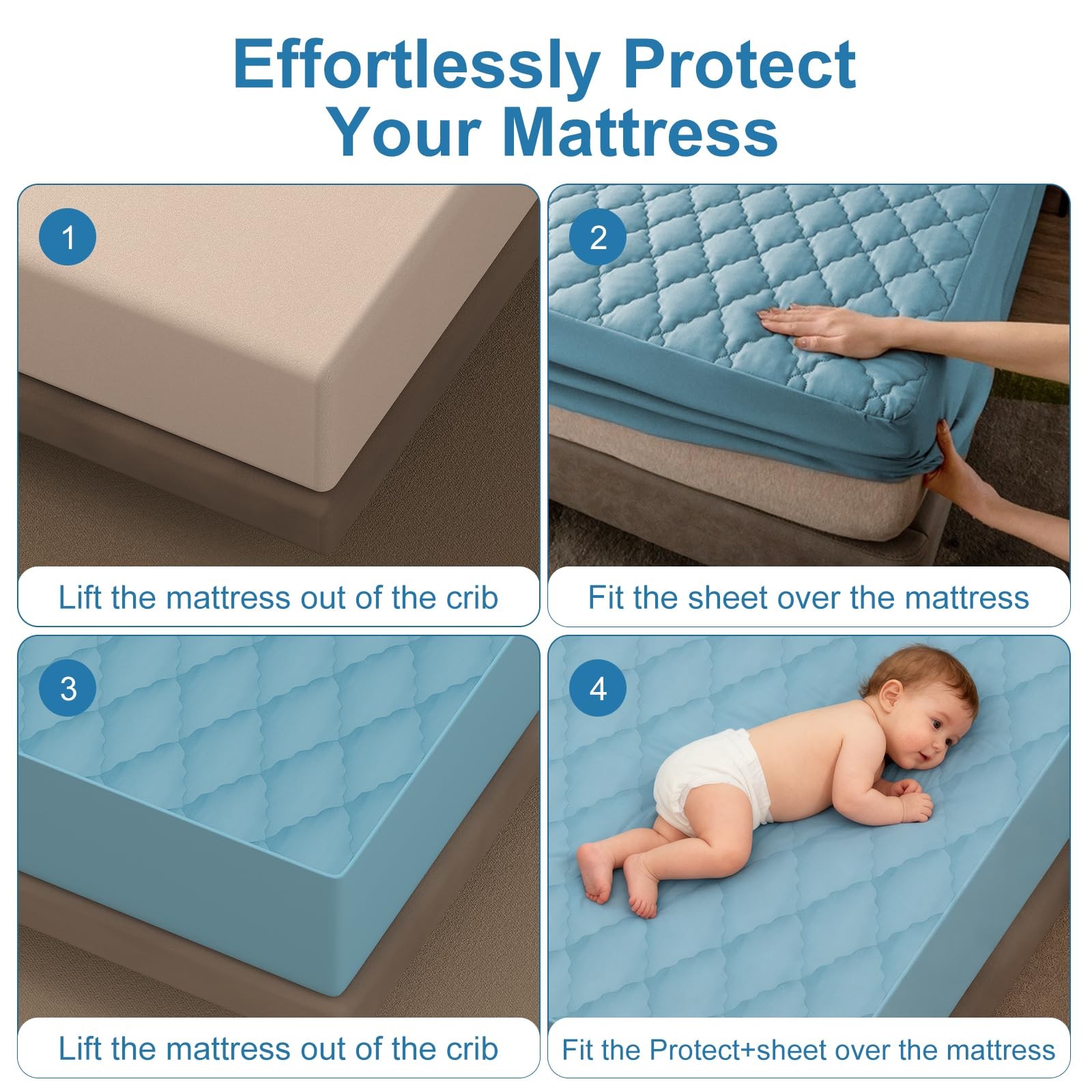 Effortlessly Protect Your Mattress

1

Lift the mattress out of the crib

2

Fit the sheet over the mattress

3

Lift the mattress out of the crib

4

Fit the Protect+sheet over the mattress